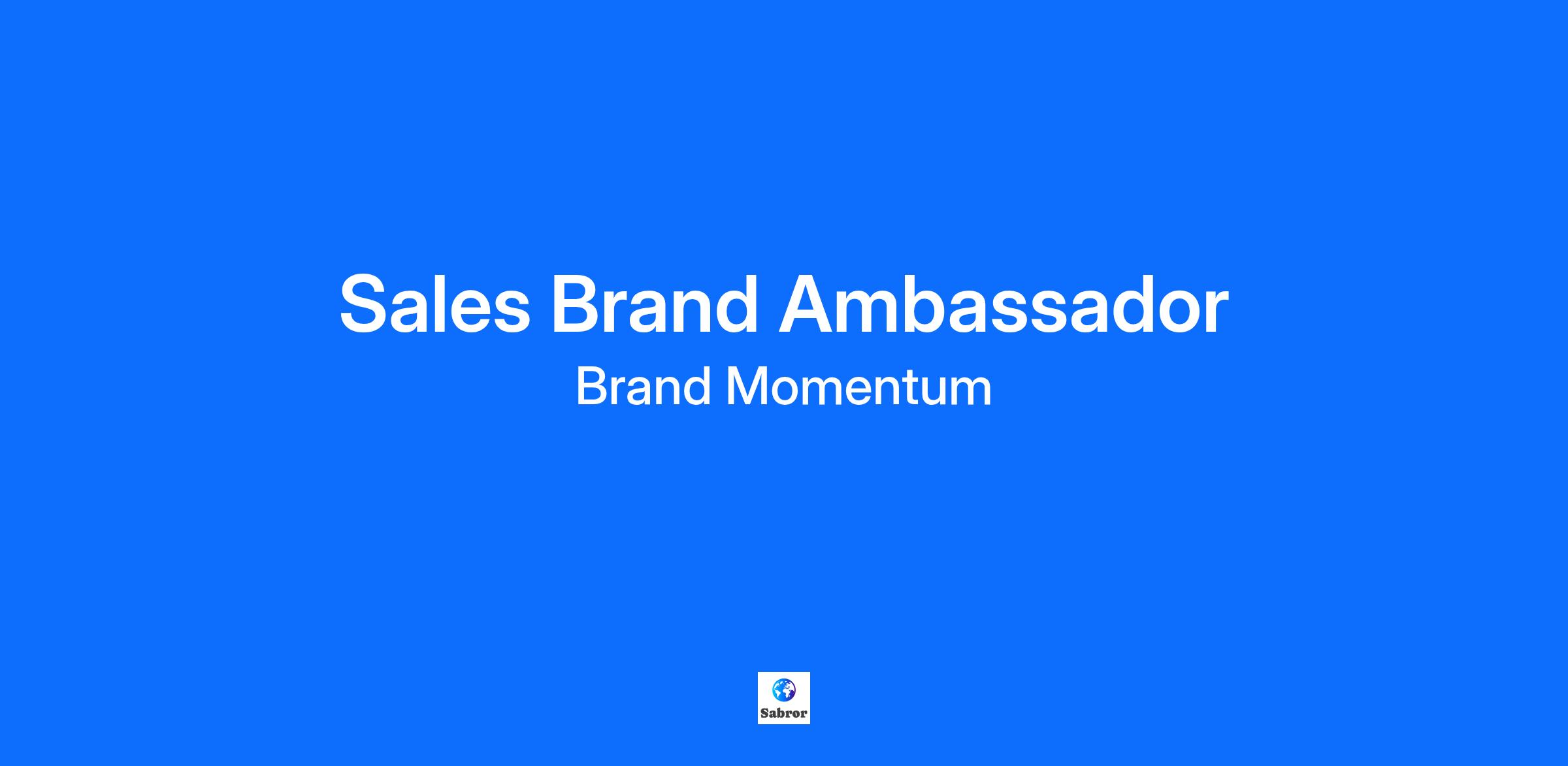 Sales Brand Ambassador

Brand Momentum

Sabror